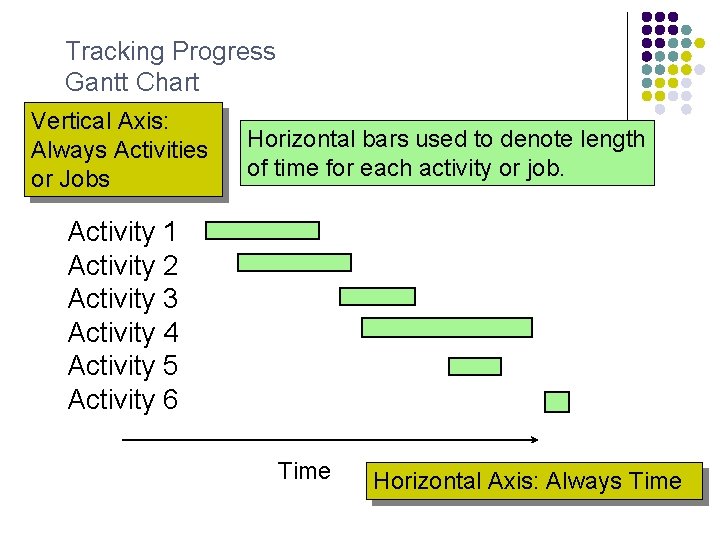 Tracking Progress
Gantt Chart

Vertical Axis: Always Activities or Jobs

Horizontal bars used to denote length of time for each activity or job.

Activity 1
Activity 2
Activity 3
Activity 4
Activity 5
Activity 6

Time

Horizontal Axis: Always Time